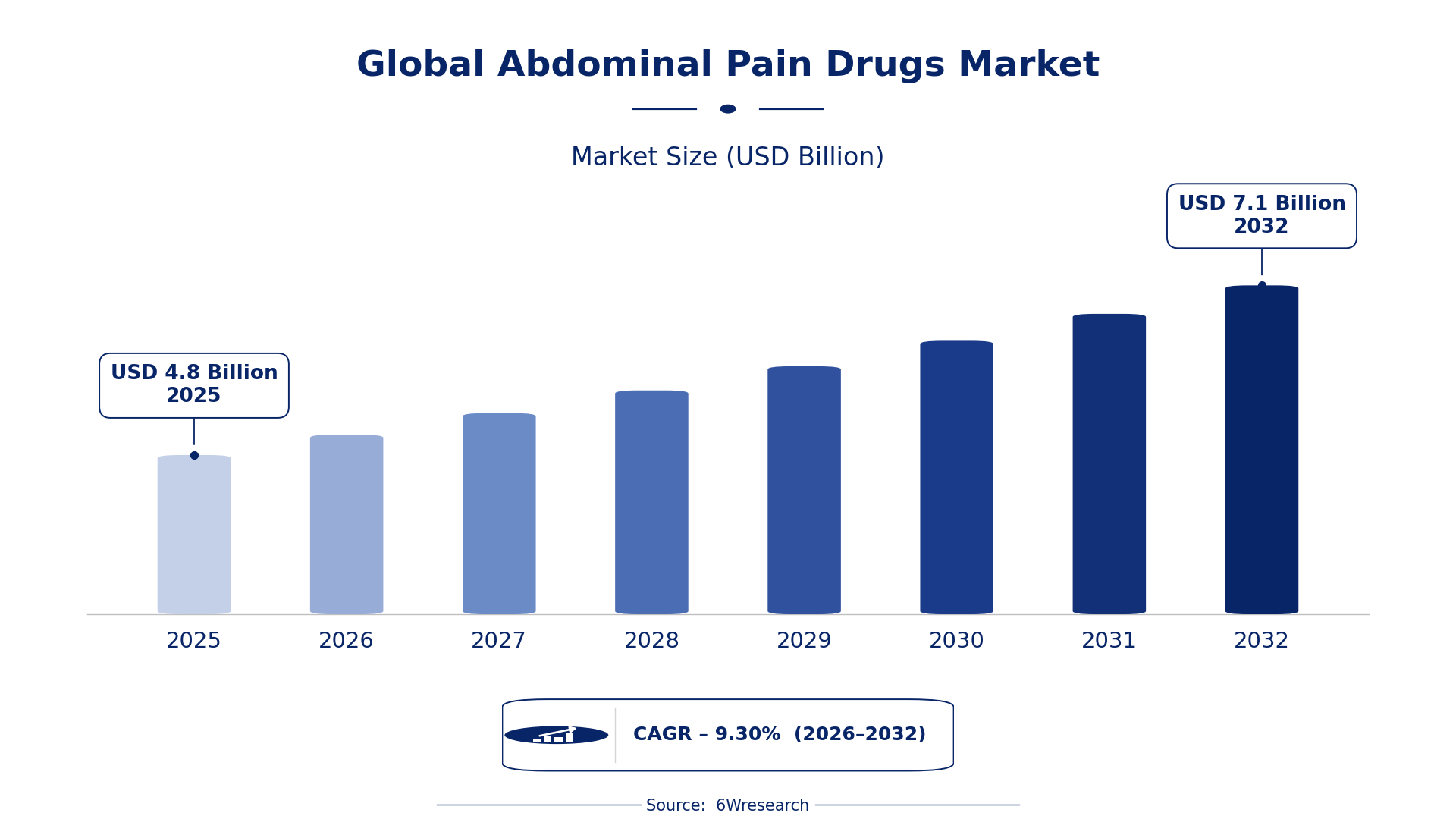 Global Abdominal Pain Drugs Market

Market Size (USD Billion)

USD 4.8 Billion
2025

USD 7.1 Billion
2032

2025
2026
2027
2028
2029
2030
2031
2032

CAGR – 9.30% (2026–2032)

Source: 6Wresearch